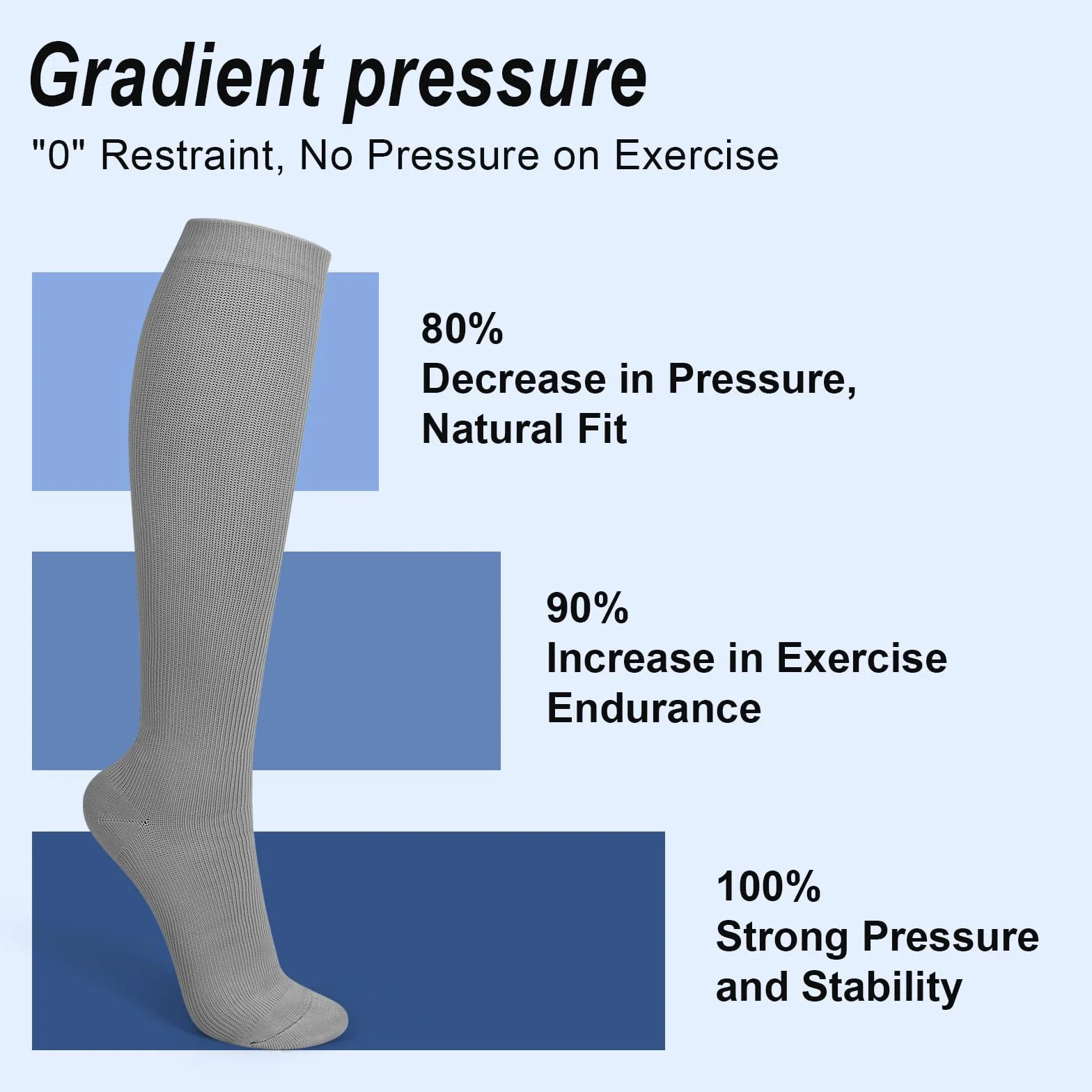 Gradient pressure
"0" Restraint, No Pressure on Exercise

80%
Decrease in Pressure, Natural Fit

90%
Increase in Exercise Endurance

100%
Strong Pressure and Stability